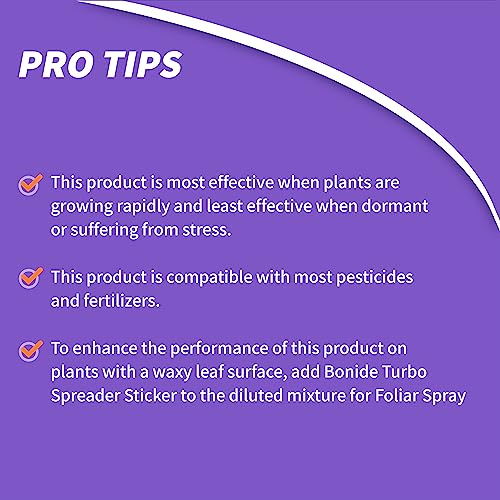 PRO TIPS

This product is most effective when plants are growing rapidly and least effective when dormant or suffering from stress.

This product is compatible with most pesticides and fertilizers.

To enhance the performance of this product on plants with a waxy leaf surface, add Bonide Turbo Spreader Sticker to the diluted mixture for Foliar Spray